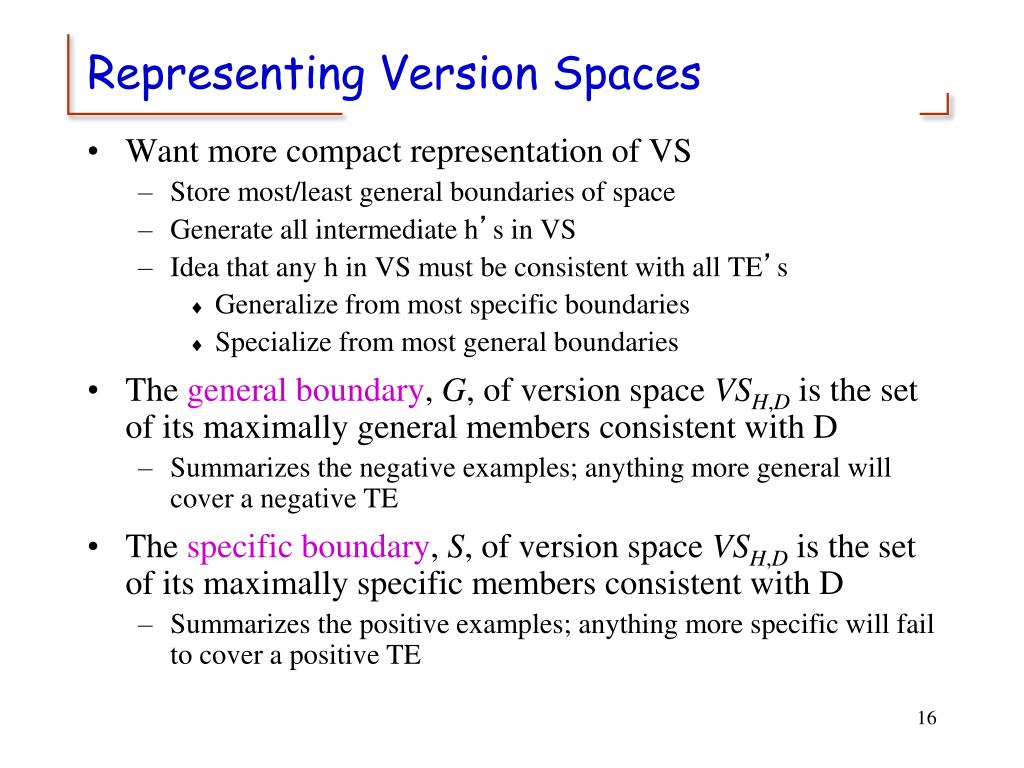 Representing Version Spaces

• Want more compact representation of VS
  – Store most/least general boundaries of space
  – Generate all intermediate h's in VS
  – Idea that any h in VS must be consistent with all TE's
    ♦ Generalize from most specific boundaries
    ♦ Specialize from most general boundaries

• The general boundary, $G$, of version space $VS_{H,D}$ is the set of its maximally general members consistent with D
  – Summarizes the negative examples; anything more general will cover a negative TE

• The specific boundary, $S$, of version space $VS_{H,D}$ is the set of its maximally specific members consistent with D
  – Summarizes the positive examples; anything more specific will fail to cover a positive TE

16